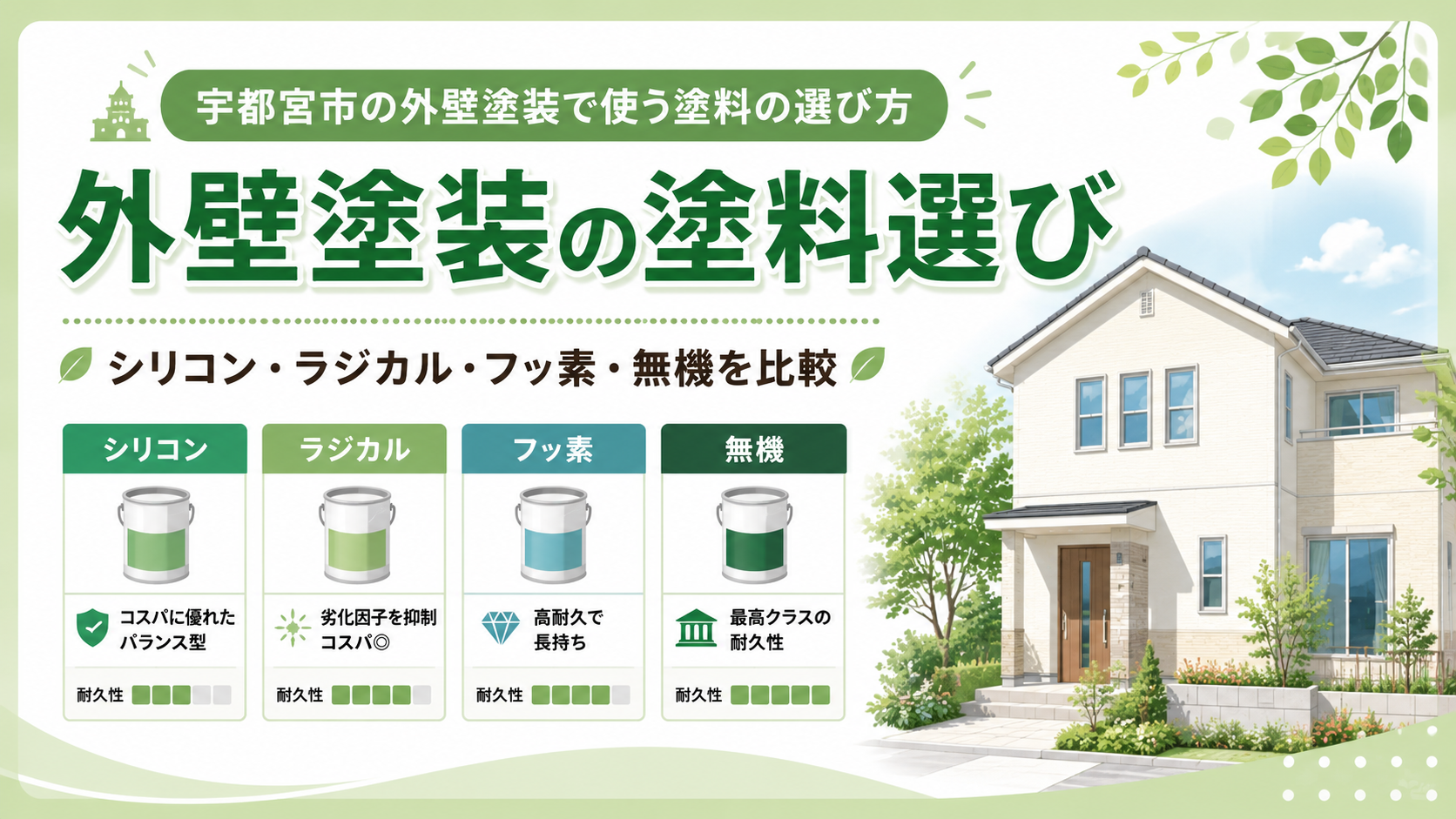 宇都宮市の外壁塗装で使う塗料の選び方

外壁塗装の塗料選び

シリコン・ラジカル・フッ素・無機を比較

シリコン

コスパに優れたバランス型

耐久性

ラジカル

劣化因子を抑制 コスパ◎

耐久性

フッ素

高耐久で長持ち

耐久性

無機

最高クラスの耐久性

耐久性